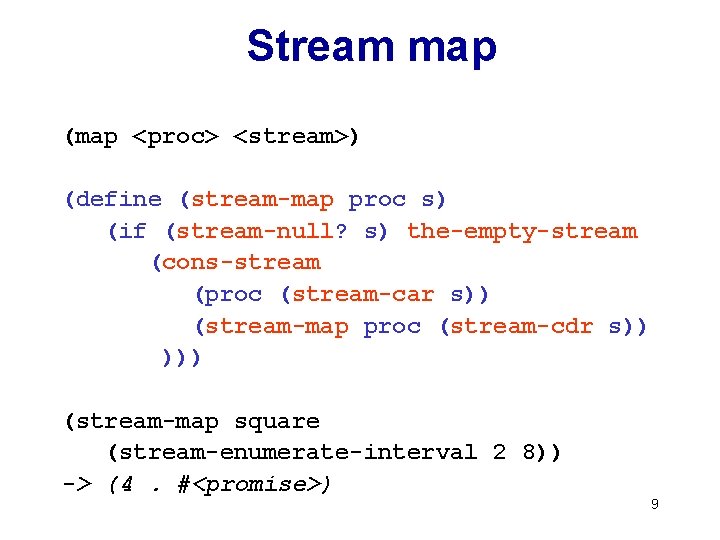 Stream map

(map <proc> <stream>)

(define (stream-map proc s)
   (if (stream-null? s) the-empty-stream
      (cons-stream
         (proc (stream-car s))
         (stream-map proc (stream-cdr s))
      )))

(stream-map square
   (stream-enumerate-interval 2 8))
-> (4 . #<promise>)

9